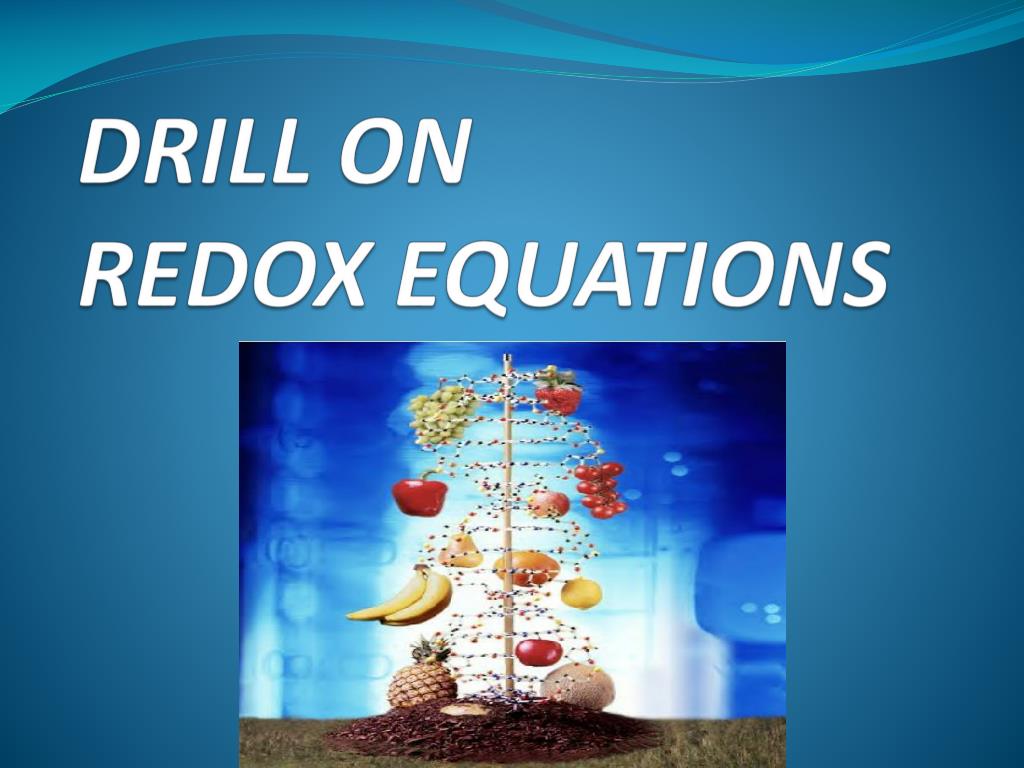 DRILL ON
REDOX EQUATIONS